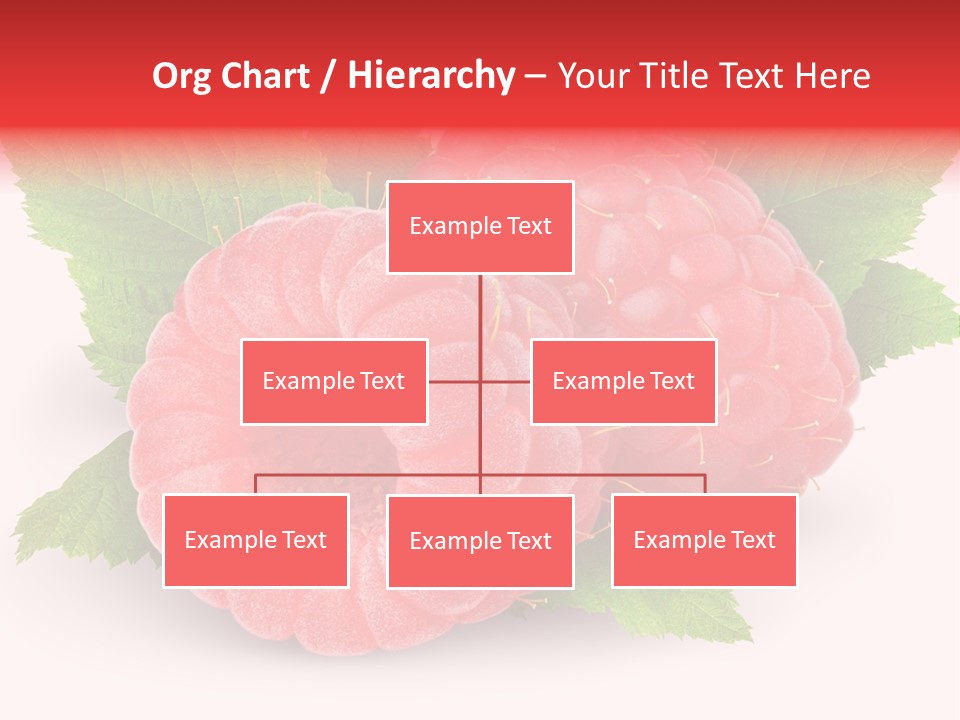 Org Chart / Hierarchy – Your Title Text Here

Example Text

Example Text

Example Text

Example Text

Example Text

Example Text